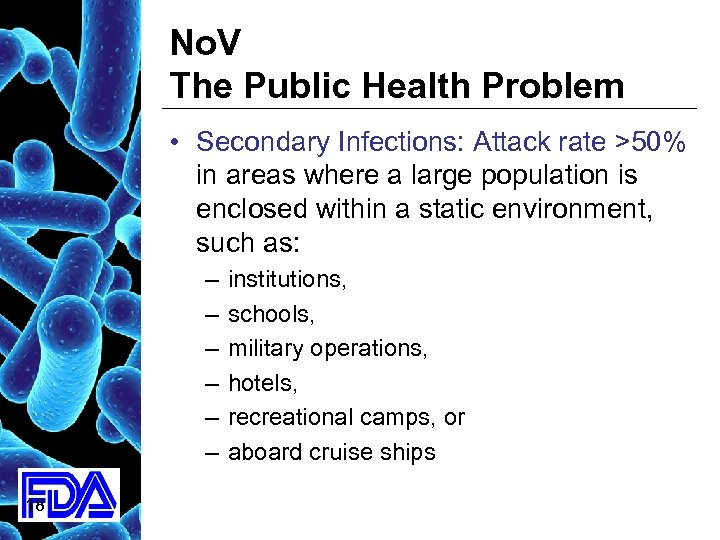 NoV
The Public Health Problem

• Secondary Infections: Attack rate >50% in areas where a large population is enclosed within a static environment, such as:
– institutions,
– schools,
– military operations,
– hotels,
– recreational camps, or
– aboard cruise ships

FDA
18